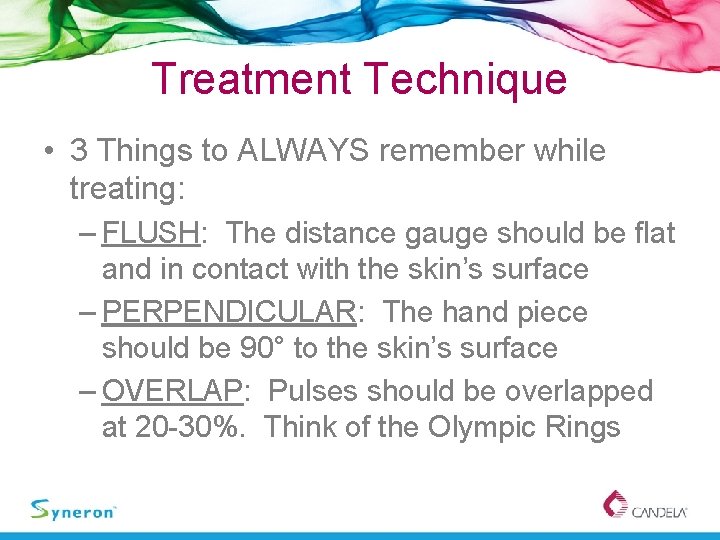 Treatment Technique

• 3 Things to ALWAYS remember while treating:

– FLUSH: The distance gauge should be flat and in contact with the skin's surface

– PERPENDICULAR: The hand piece should be 90° to the skin's surface

– OVERLAP: Pulses should be overlapped at 20-30%. Think of the Olympic Rings

Syneron

CANDELA